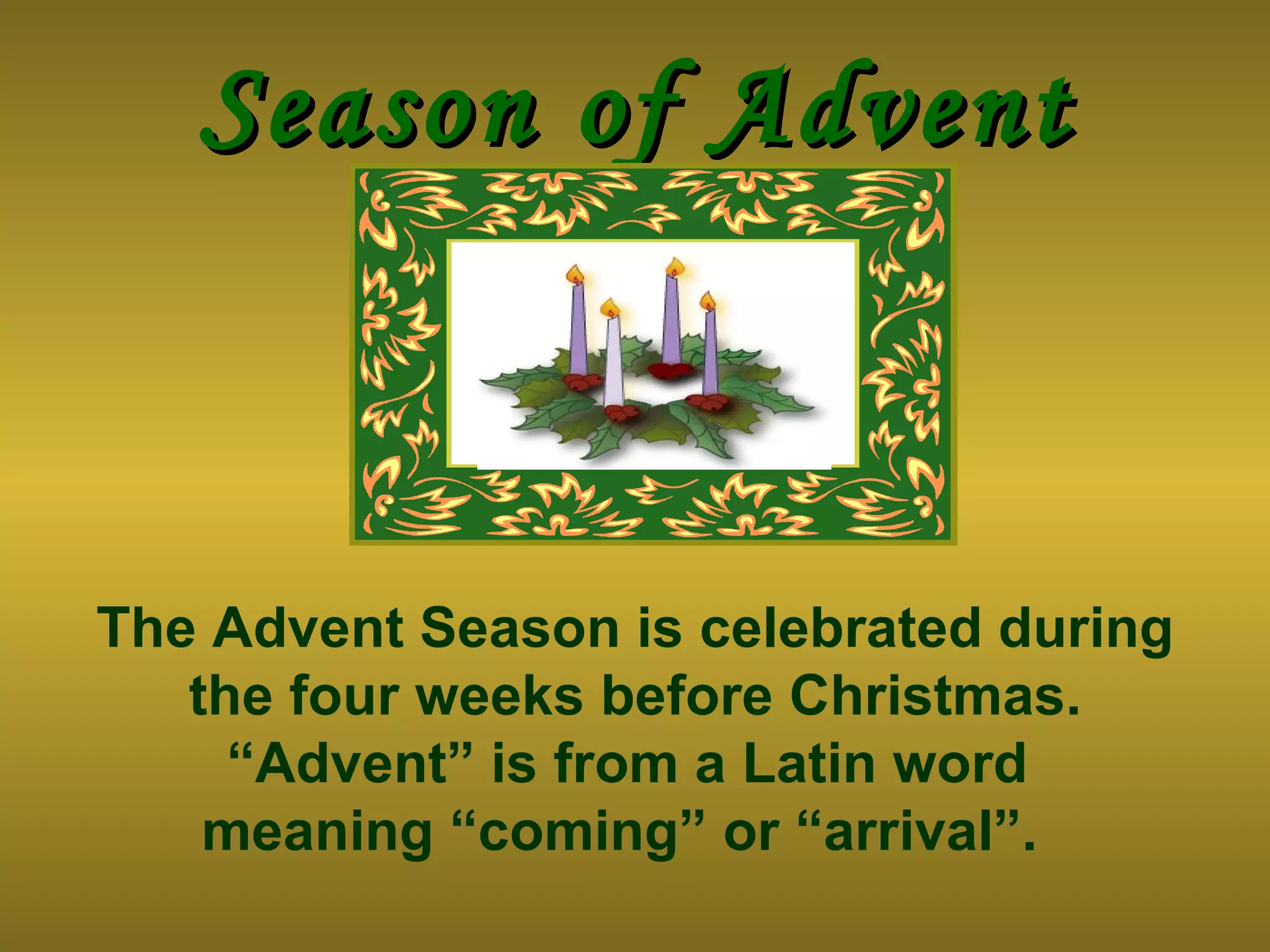 Season of Advent

The Advent Season is celebrated during the four weeks before Christmas. “Advent” is from a Latin word meaning “coming” or “arrival”.